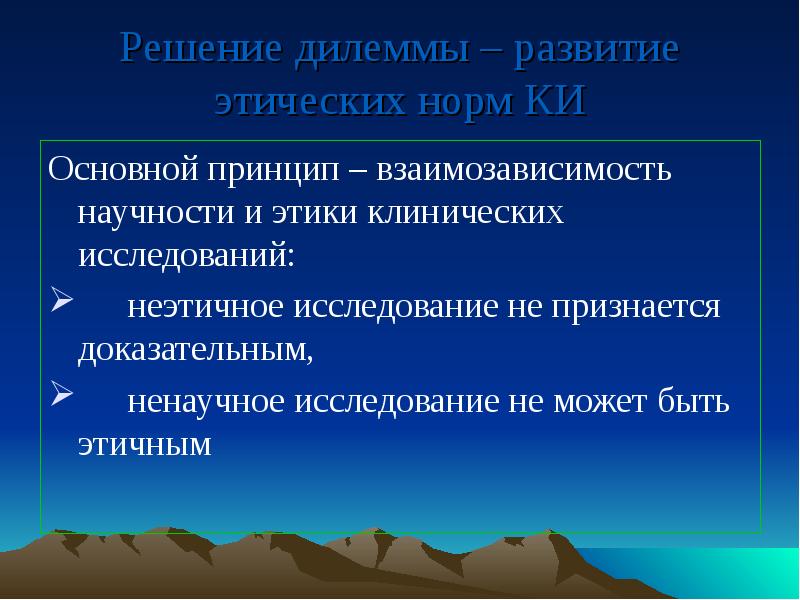 Решение дилеммы – развитие этических норм КИ

Основной принцип – взаимозависимость научности и этики клинических исследований:

➢ неэтичное исследование не признается доказательным,

➢ ненаучное исследование не может быть этичным